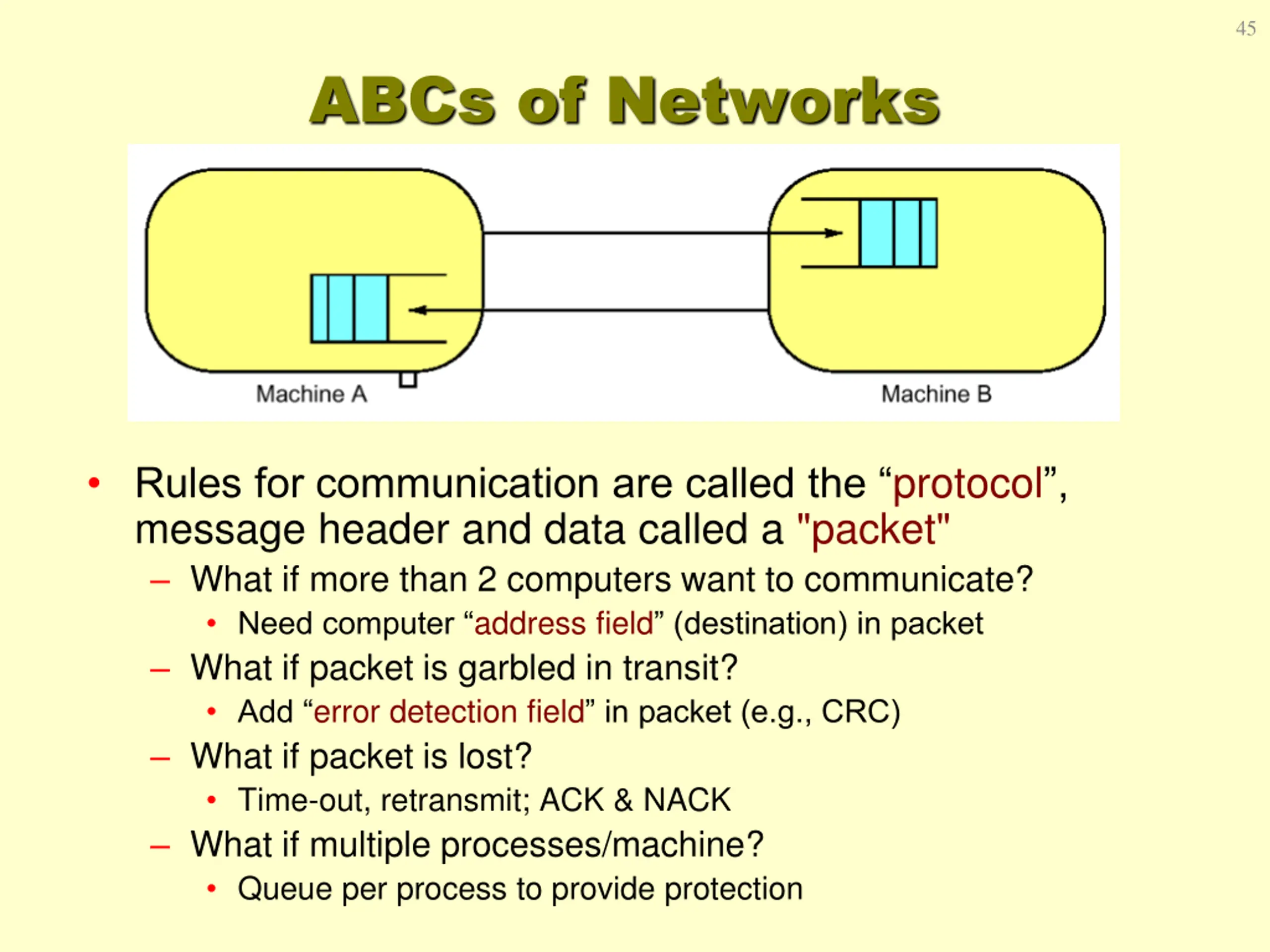 45

ABCs of Networks

Machine A

Machine B

• Rules for communication are called the “protocol”, message header and data called a "packet"
  – What if more than 2 computers want to communicate?
    • Need computer “address field” (destination) in packet
  – What if packet is garbled in transit?
    • Add “error detection field” in packet (e.g., CRC)
  – What if packet is lost?
    • Time-out, retransmit; ACK & NACK
  – What if multiple processes/machine?
    • Queue per process to provide protection